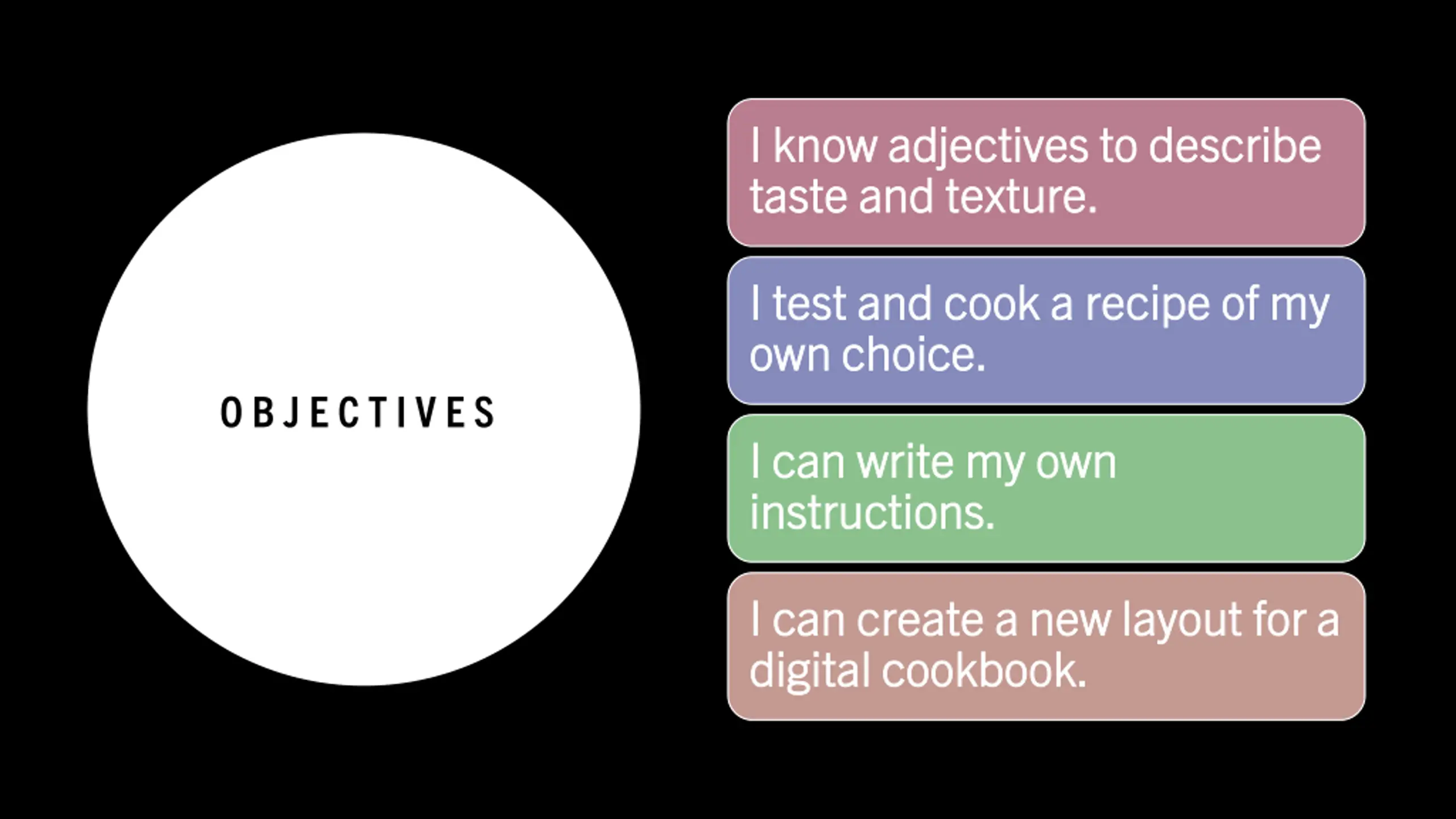 OBJECTIVES

I know adjectives to describe taste and texture.

I test and cook a recipe of my own choice.

I can write my own instructions.

I can create a new layout for a digital cookbook.